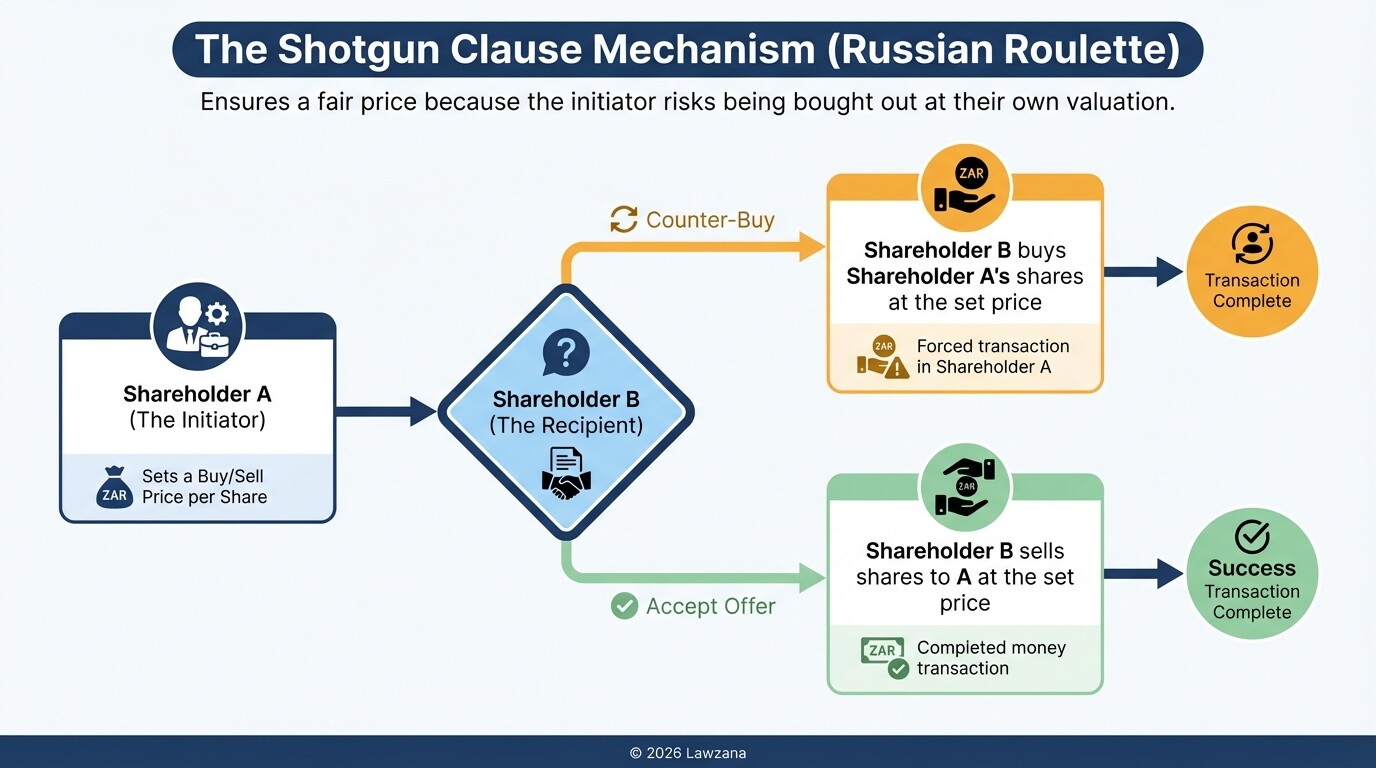 The Shotgun Clause Mechanism (Russian Roulette)

Ensures a fair price because the initiator risks being bought out at their own valuation.

Shareholder A
(The Initiator)

ZAR Sets a Buy/Sell Price per Share

Shareholder B
(The Recipient)

Counter-Buy

ZAR

Shareholder B buys Shareholder A's shares at the set price

ZAR Forced transaction in Shareholder A

Transaction Complete

Accept Offer

ZAR

Shareholder B sells shares to A at the set price

ZAR Completed money transaction

Success
Transaction Complete

© 2026 Lawzana